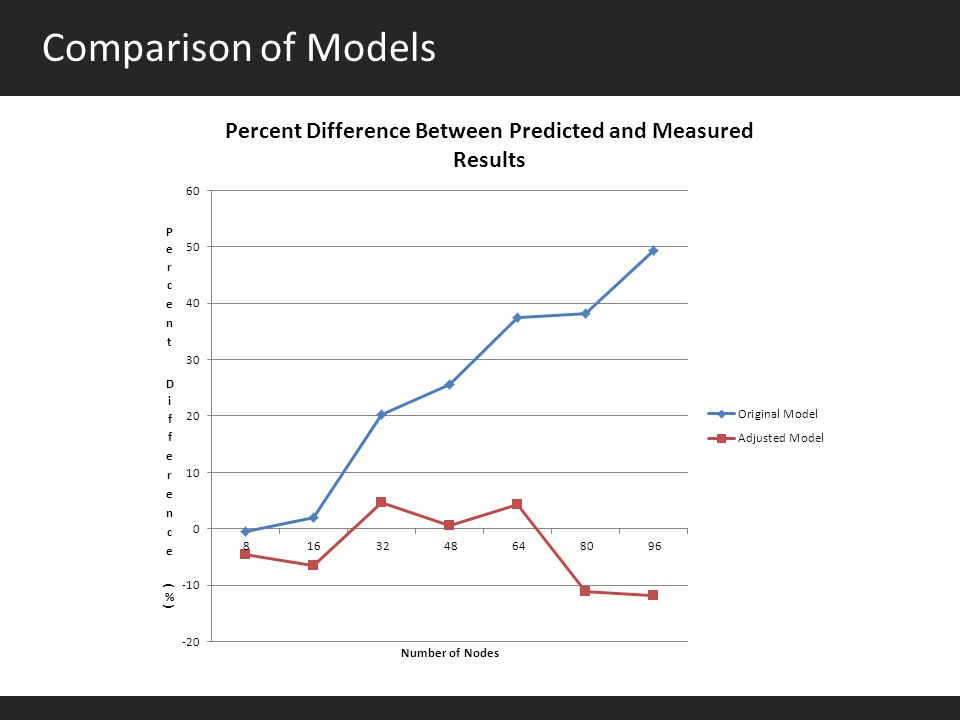 Comparison of Models

Percent Difference Between Predicted and Measured Results

Percent Difference (%)

60
50
40
30
20
10
0
-10
-20

8
16
32
48
64
80
96

Number of Nodes

Original Model
Adjusted Model